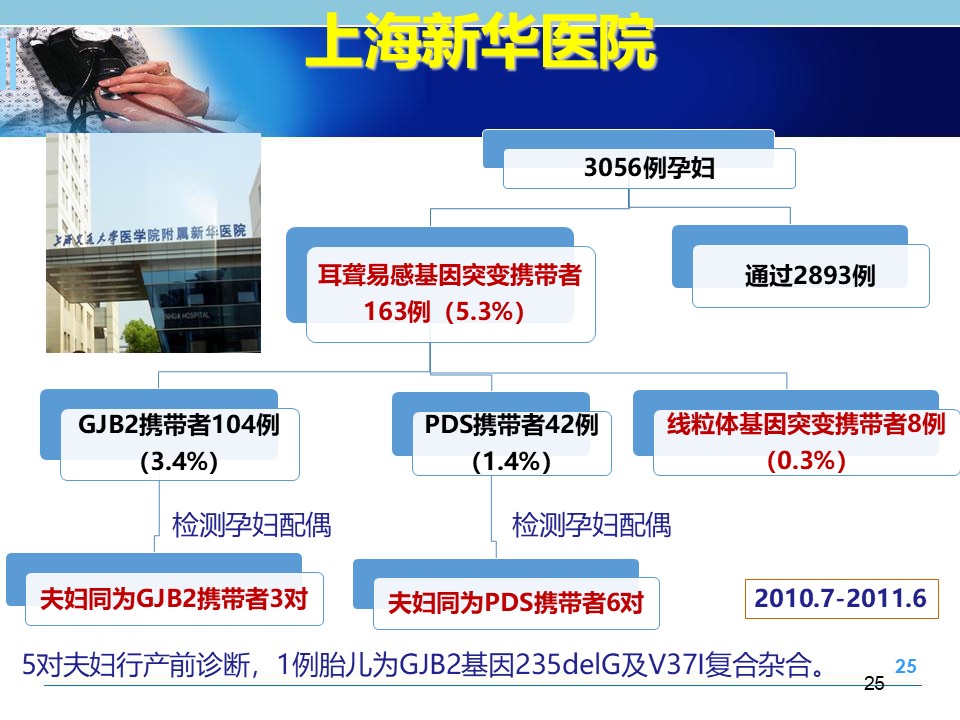 上海新华医院

上海交通大学医学院附属新华医院

3056例孕妇

耳聋易感基因突变携带者 163例（5.3%）

通过2893例

GJB2携带者104例 (3.4%)

PDS携带者42例 (1.4%)

线粒体基因突变携带者8例 (0.3%)

检测孕妇配偶

检测孕妇配偶

夫妇同为GJB2携带者3对

夫妇同为PDS携带者6对

2010.7-2011.6

5对夫妇行产前诊断，1例胎儿为GJB2基因235delG及V37I复合杂合。

25

25